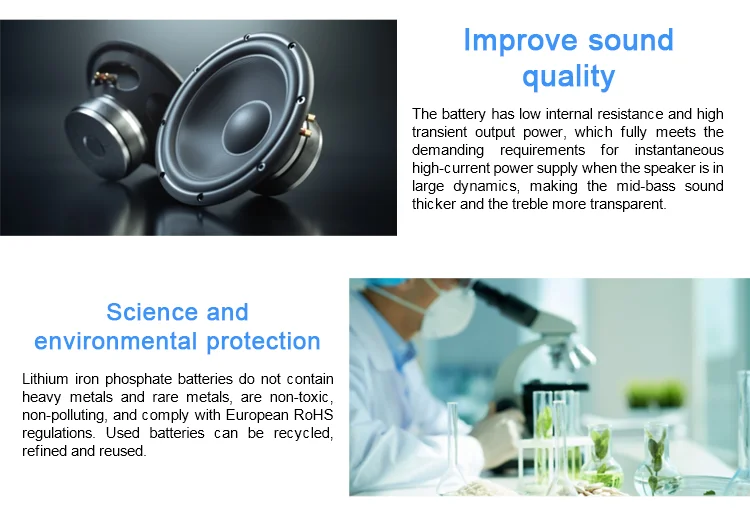 Improve sound quality

The battery has low internal resistance and high transient output power, which fully meets the demanding requirements for instantaneous high-current power supply when the speaker is in large dynamics, making the mid-bass sound thicker and the treble more transparent.

Science and environmental protection

Lithium iron phosphate batteries do not contain heavy metals and rare metals, are non-toxic, non-polluting, and comply with European RoHS regulations. Used batteries can be recycled, refined and reused.